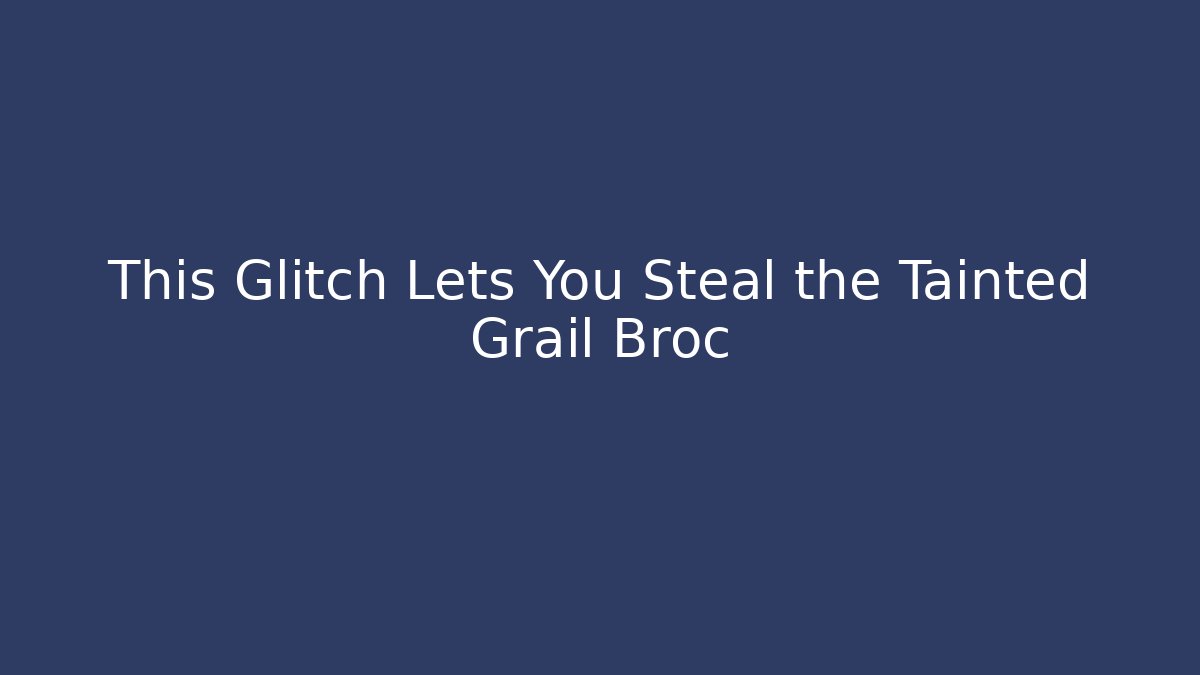 This Glitch Lets You Steal the Tainted Grail Broc